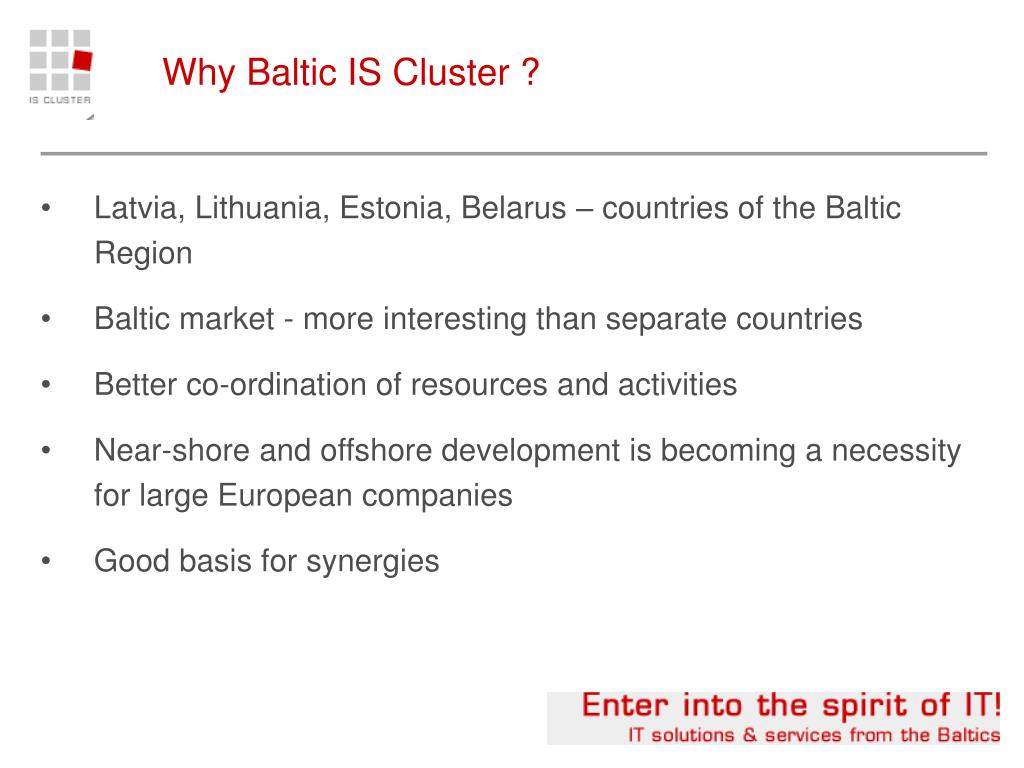 IS CLUSTER

Why Baltic IS Cluster ?

• Latvia, Lithuania, Estonia, Belarus – countries of the Baltic Region

• Baltic market - more interesting than separate countries

• Better co-ordination of resources and activities

• Near-shore and offshore development is becoming a necessity for large European companies

• Good basis for synergies

Enter into the spirit of IT!
IT solutions & services from the Baltics